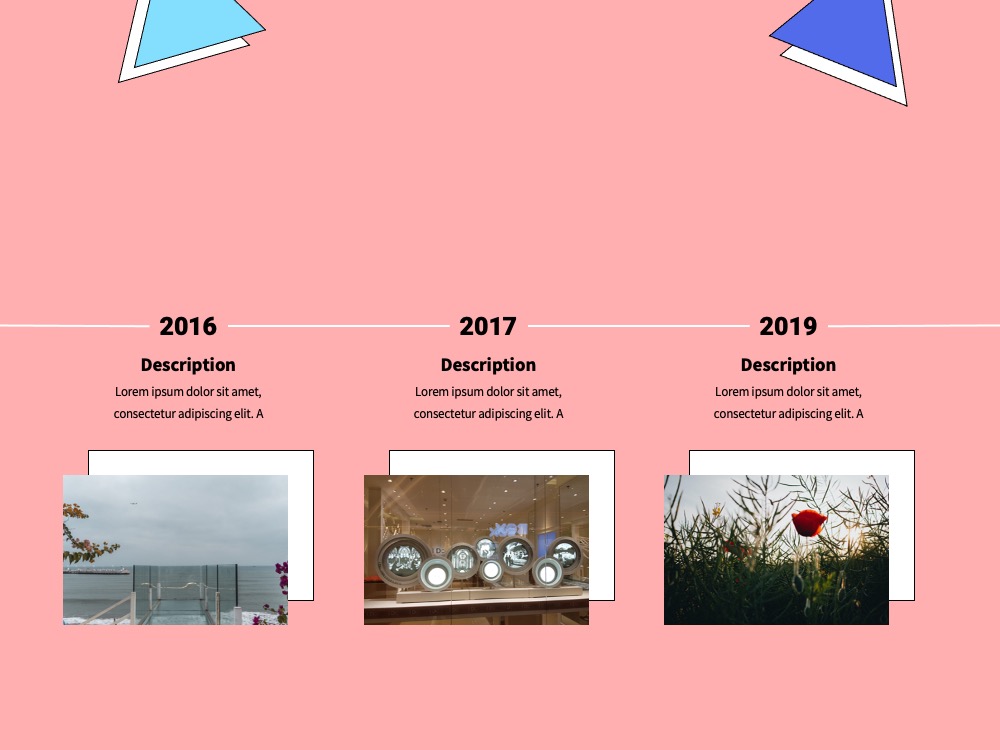 2016

Description

Lorem ipsum dolor sit amet, consectetur adipiscing elit. A

2017

Description

Lorem ipsum dolor sit amet, consectetur adipiscing elit. A

2019

Description

Lorem ipsum dolor sit amet, consectetur adipiscing elit. A